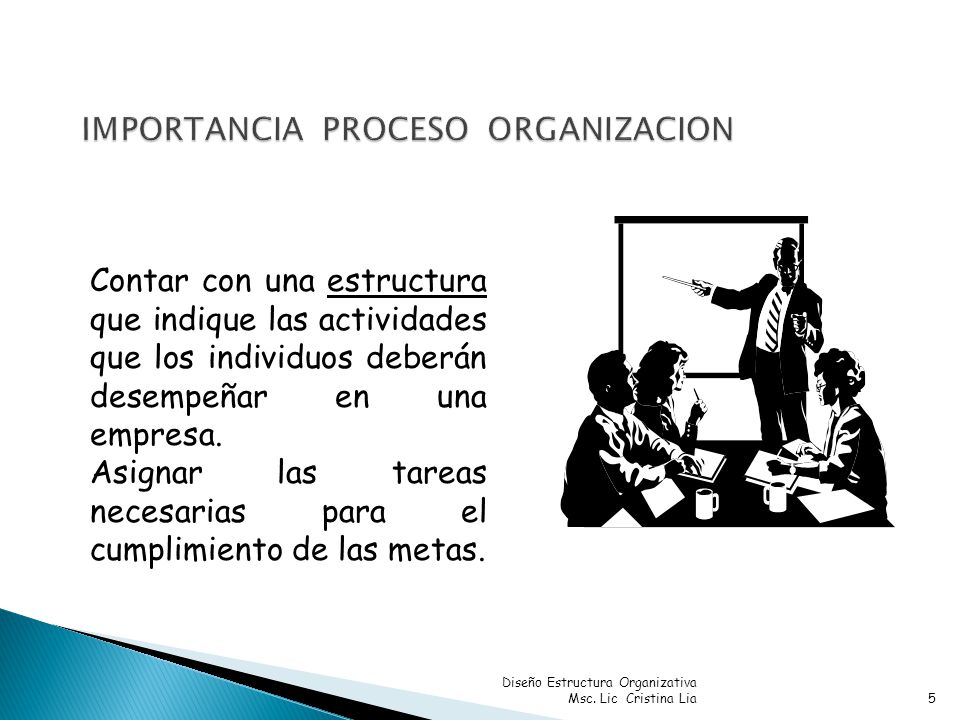 IMPORTANCIA PROCESO ORGANIZACION

Contar con una estructura que indique las actividades que los individuos deberán desempeñar en una empresa.
Asignar las tareas necesarias para el cumplimiento de las metas.

Diseño Estructura Organizativa
Msc. Lic Cristina Lia

5